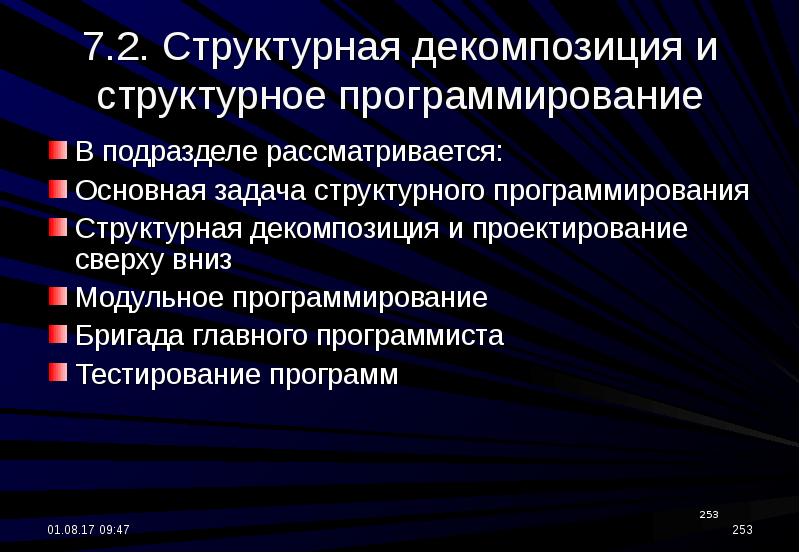 7.2. Структурная декомпозиция и структурное программирование

В подразделе рассматривается:

Основная задача структурного программирования

Структурная декомпозиция и проектирование сверху вниз

Модульное программирование

Бригада главного программиста

Тестирование программ

253

01.08.17 09:47

253